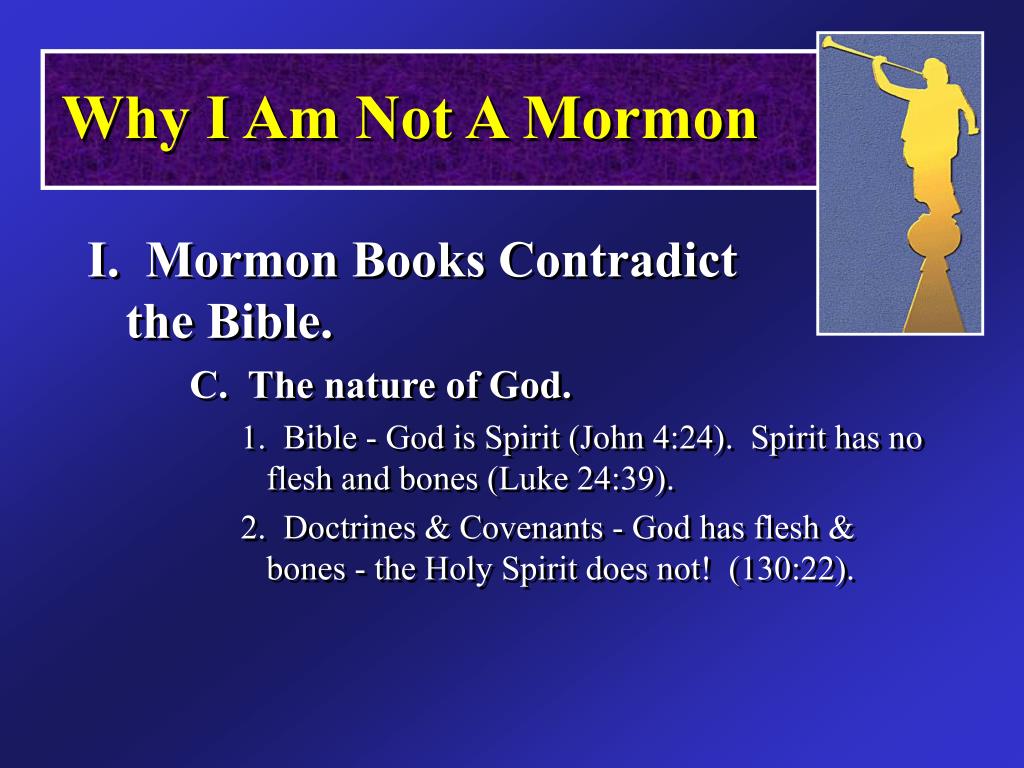 Why I Am Not A Mormon

I. Mormon Books Contradict the Bible.

C. The nature of God.

1. Bible - God is Spirit (John 4:24). Spirit has no flesh and bones (Luke 24:39).

2. Doctrines & Covenants - God has flesh & bones - the Holy Spirit does not! (130:22).